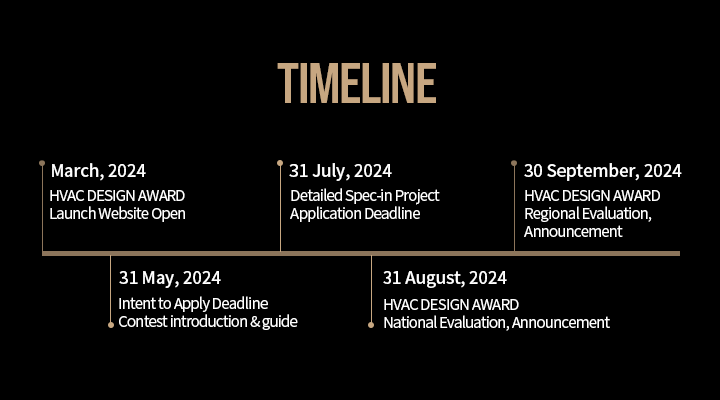 TIMELINE

March, 2024
HVAC DESIGN AWARD
Launch Website Open

31 May, 2024
Intent to Apply Deadline
Contest introduction & guide

31 July, 2024
Detailed Spec-in Project
Application Deadline

31 August, 2024
HVAC DESIGN AWARD
National Evaluation, Announcement

30 September, 2024
HVAC DESIGN AWARD
Regional Evaluation,
Announcement